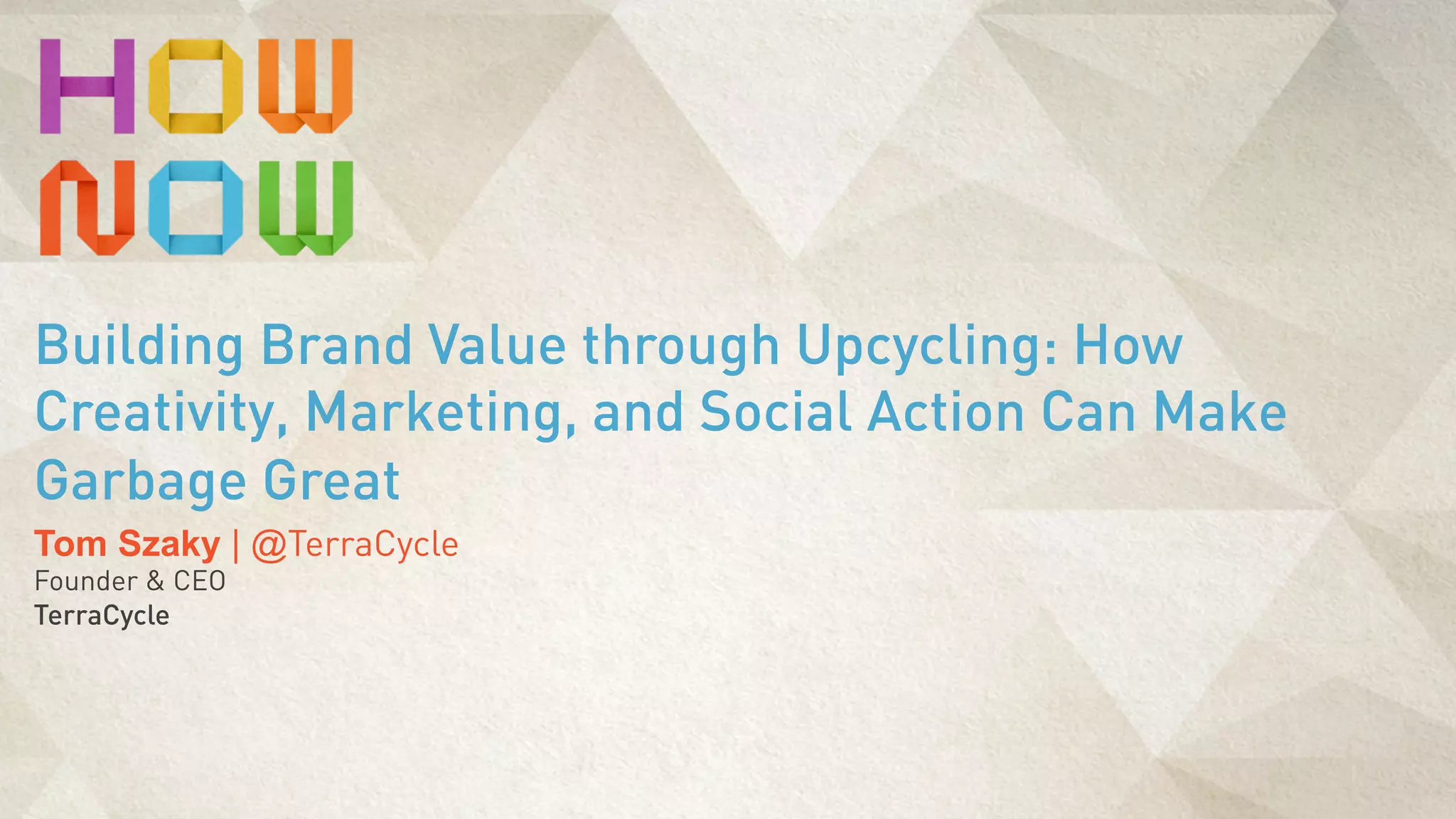 HOW
NOW

Building Brand Value through Upcycling: How Creativity, Marketing, and Social Action Can Make Garbage Great

Tom Szaky | @TerraCycle
Founder & CEO
TerraCycle